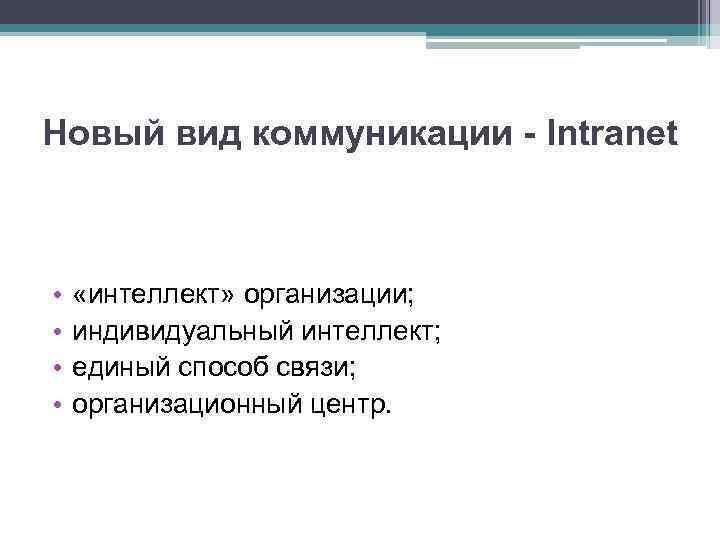 Новый вид коммуникации - Intranet

• «интеллект» организации;
• индивидуальный интеллект;
• единый способ связи;
• организационный центр.